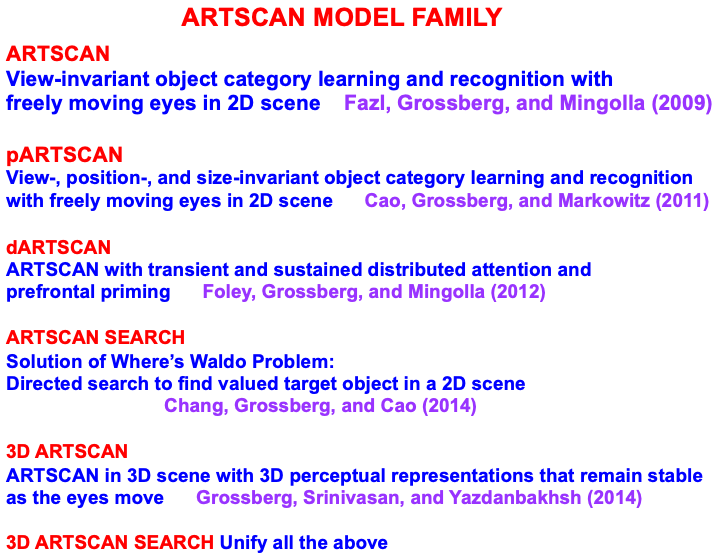 ARTSCAN MODEL FAMILY

ARTSCAN
View-invariant object category learning and recognition with freely moving eyes in 2D scene Fazl, Grossberg, and Mingolla (2009)

pARTSCAN
View-, position-, and size-invariant object category learning and recognition with freely moving eyes in 2D scene Cao, Grossberg, and Markowitz (2011)

dARTSCAN
ARTSCAN with transient and sustained distributed attention and prefrontal priming Foley, Grossberg, and Mingolla (2012)

ARTSCAN SEARCH
Solution of Where's Waldo Problem:
Directed search to find valued target object in a 2D scene
Chang, Grossberg, and Cao (2014)

3D ARTSCAN
ARTSCAN in 3D scene with 3D perceptual representations that remain stable as the eyes move Grossberg, Srinivasan, and Yazdanbakhsh (2014)

3D ARTSCAN SEARCH Unify all the above